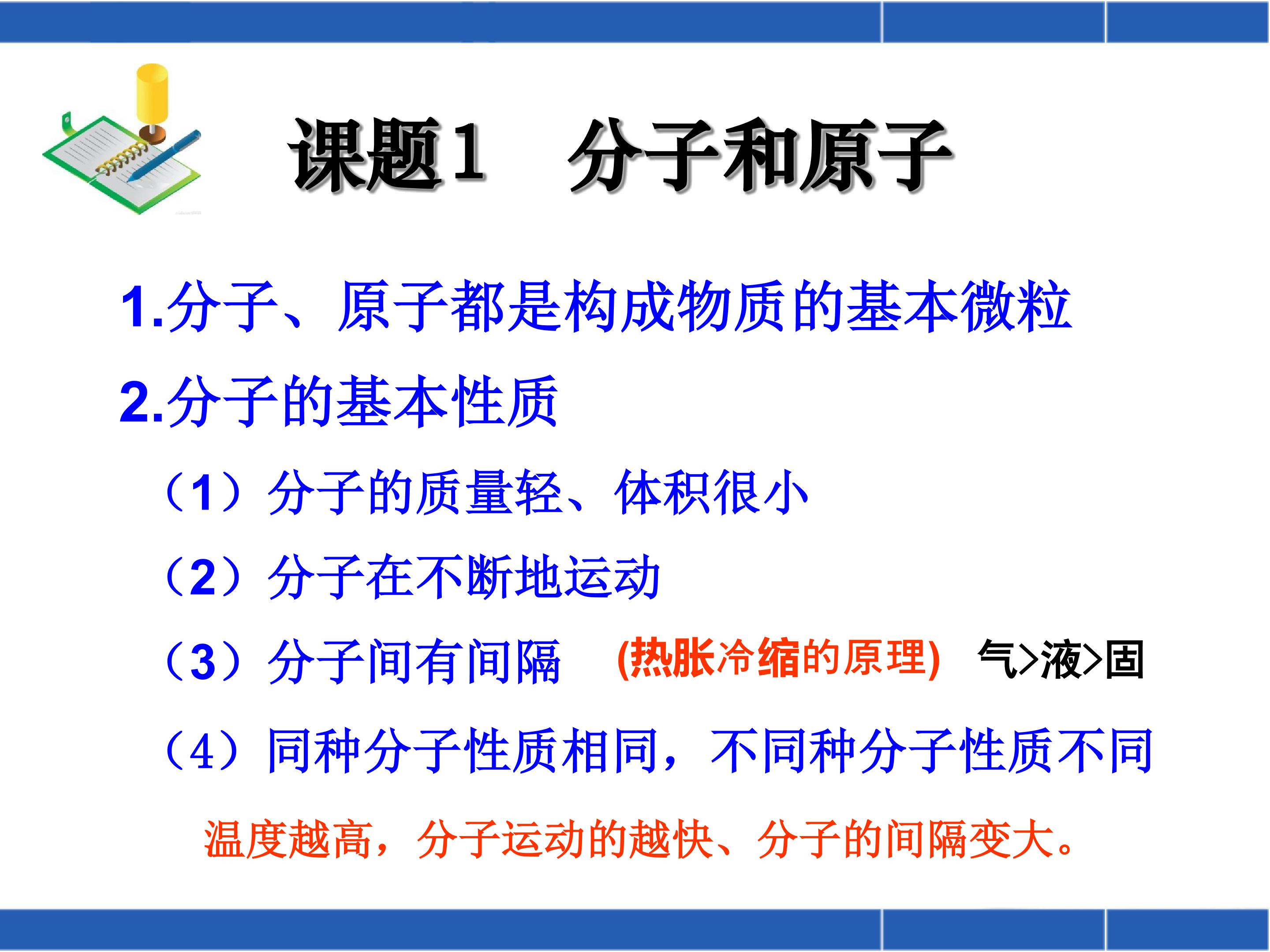 课题1　分子和原子

1.分子、原子都是构成物质的基本微粒

2.分子的基本性质

（1）分子的质量轻、体积很小

（2）分子在不断地运动

（3）分子间有间隔　(热胀冷缩的原理)　气>液>固

（4）同种分子性质相同，不同种分子性质不同

温度越高，分子运动的越快、分子的间隔变大。